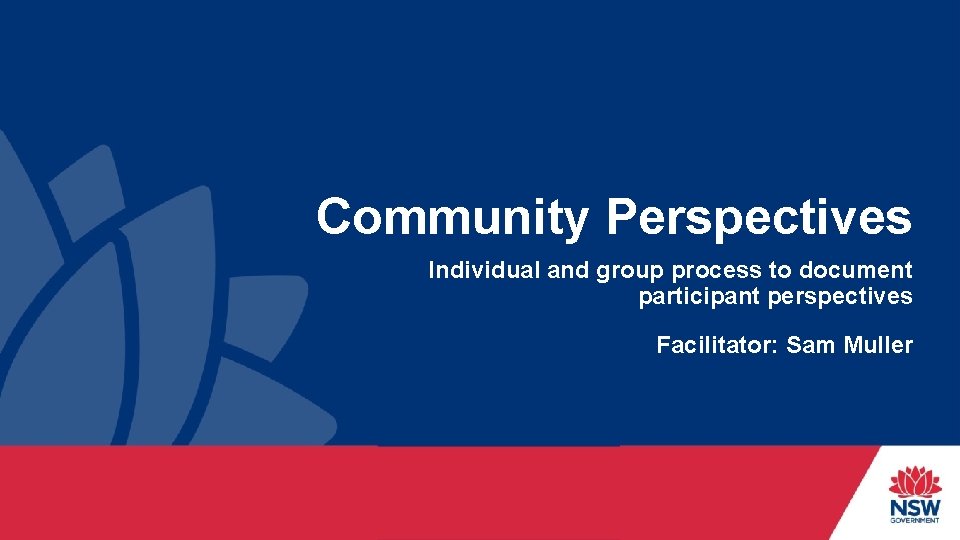 Community Perspectives

Individual and group process to document participant perspectives

Facilitator: Sam Muller

NSW
GOVERNMENT